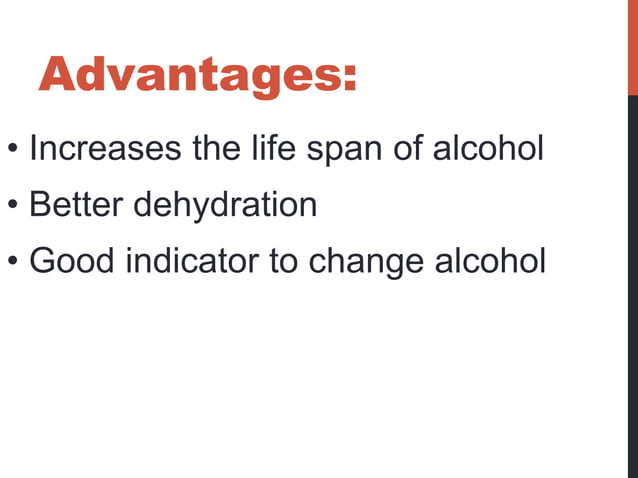 Advantages:

• Increases the life span of alcohol
• Better dehydration
• Good indicator to change alcohol